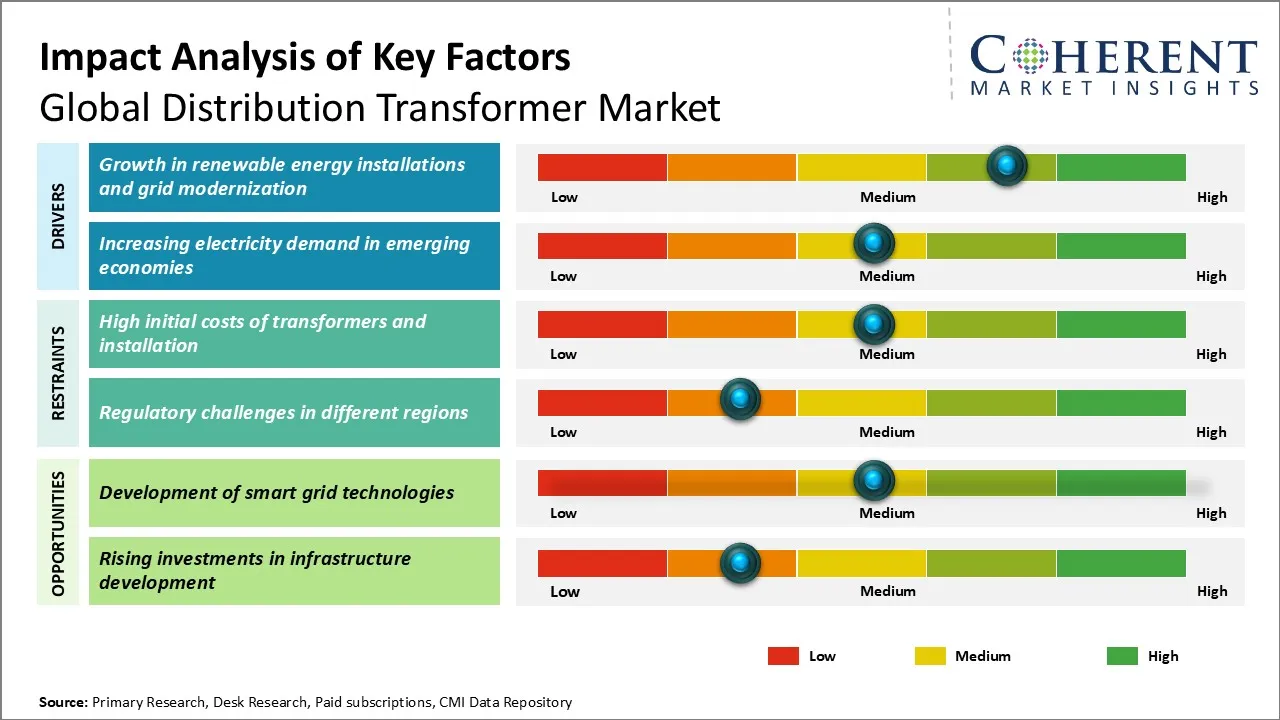 Impact Analysis of Key Factors
Global Distribution Transformer Market

COHERENT
MARKET INSIGHTS

DRIVERS

Growth in renewable energy installations and grid modernization

Low Medium High

Increasing electricity demand in emerging economies

Low Medium High

RESTRAINTS

High initial costs of transformers and installation

Low Medium High

Regulatory challenges in different regions

Low Medium High

OPPORTUNITIES

Development of smart grid technologies

Low Medium High

Rising investments in infrastructure development

Low Medium High

Low Medium High

Source: Primary Research, Desk Research, Paid subscriptions, CMI Data Repository